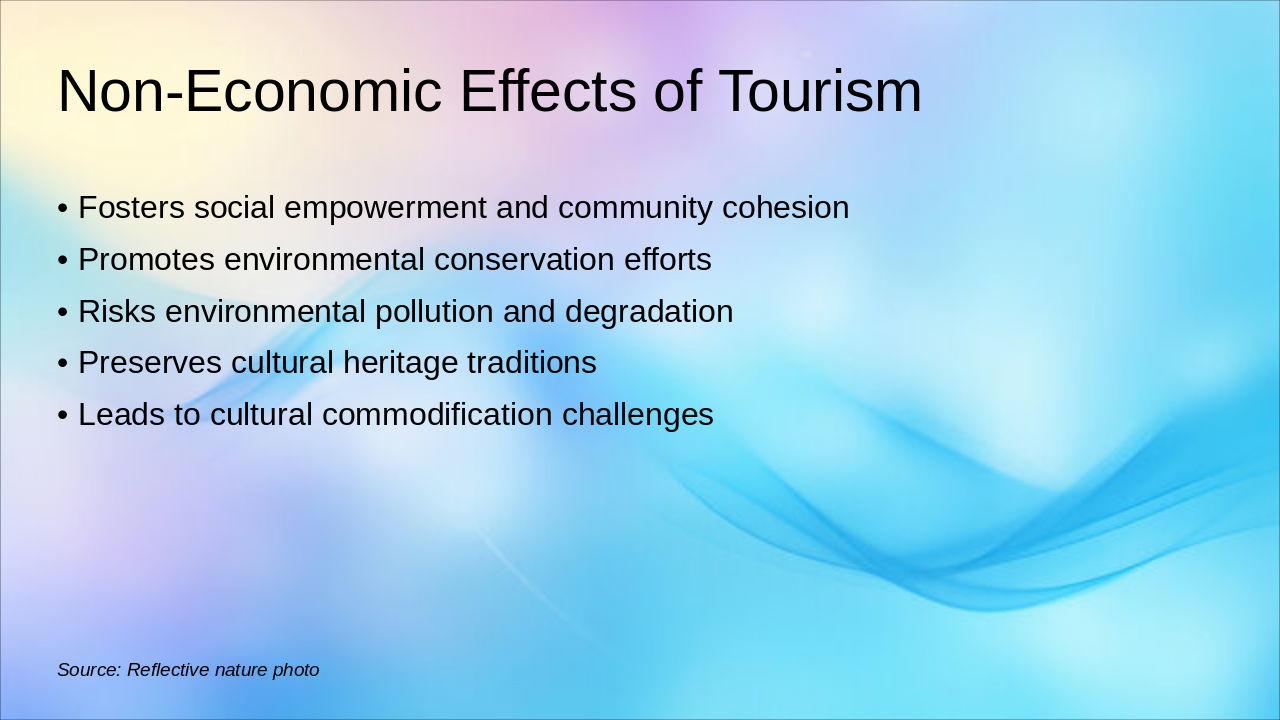 Non-Economic Effects of Tourism

• Fosters social empowerment and community cohesion
• Promotes environmental conservation efforts
• Risks environmental pollution and degradation
• Preserves cultural heritage traditions
• Leads to cultural commodification challenges

Source: Reflective nature photo